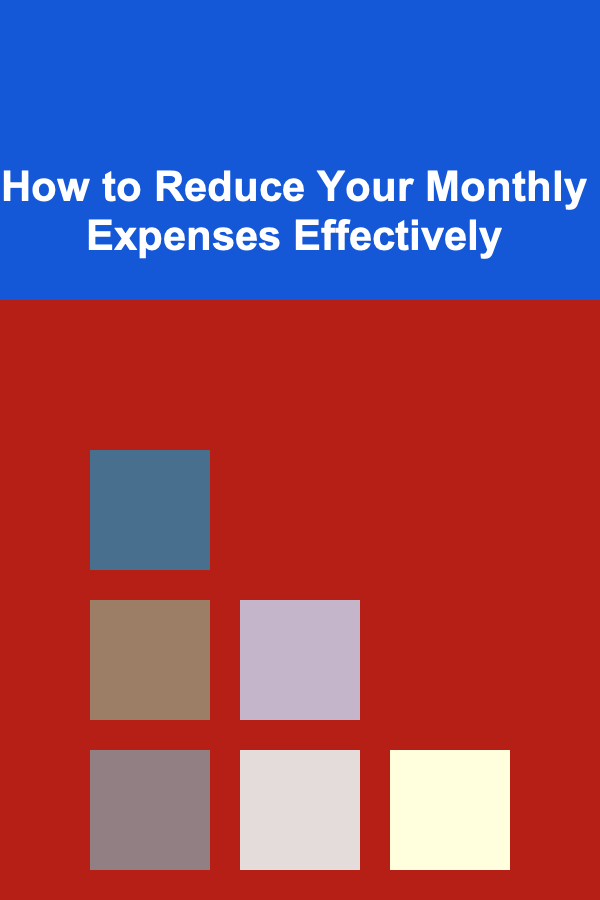 How to Reduce Your Monthly Expenses Effectively